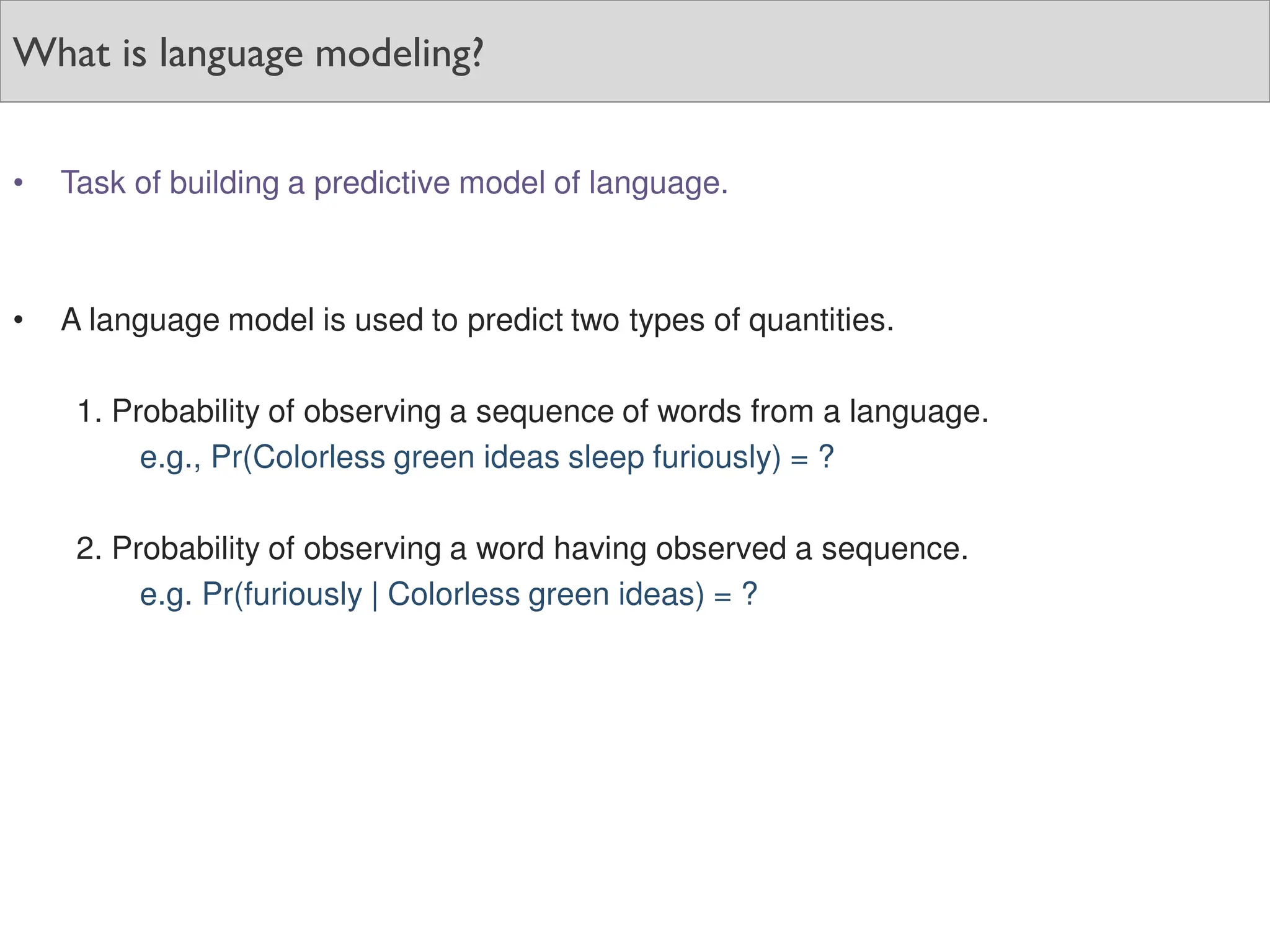 What is language modeling?

• Task of building a predictive model of language.

• A language model is used to predict two types of quantities.

1. Probability of observing a sequence of words from a language.
e.g., Pr(Colorless green ideas sleep furiously) = ?

2. Probability of observing a word having observed a sequence.
e.g. Pr(furiously | Colorless green ideas) = ?